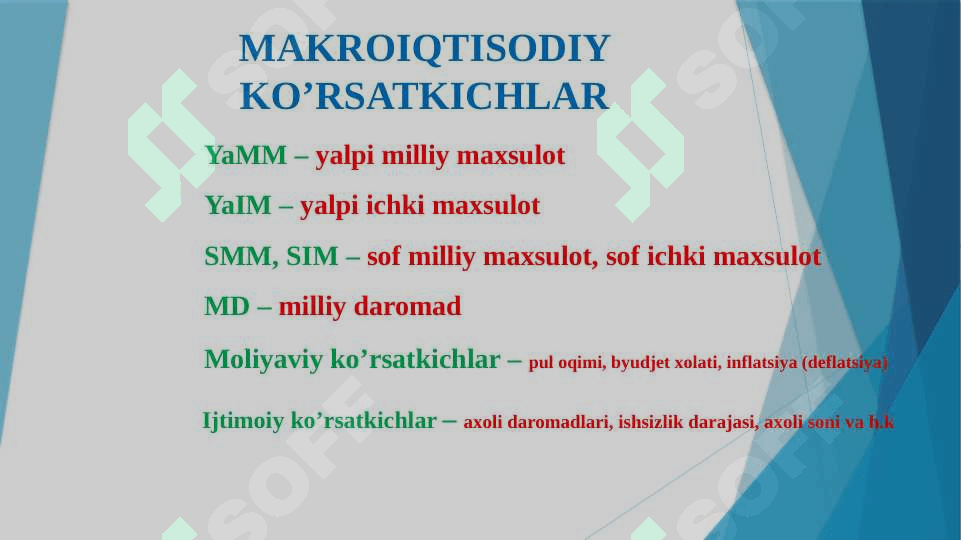 MAKROIQTISODIY KO’RSATKICHLAR

YaMM – yalpi milliy maxsulot

YaIM – yalpi ichki maxsulot

SMM, SIM – sof milliy maxsulot, sof ichki maxsulot

MD – milliy daromad

Moliyaviy ko’rsatkichlar – pul oqimi, byudjet xolati, inflatsiya (deflatsiya)

Ijtimoiy ko’rsatkichlar – axoli daromadlari, ishsizlik darajasi, axoli soni va h.k

SOFF SOFF SOFF SOFF